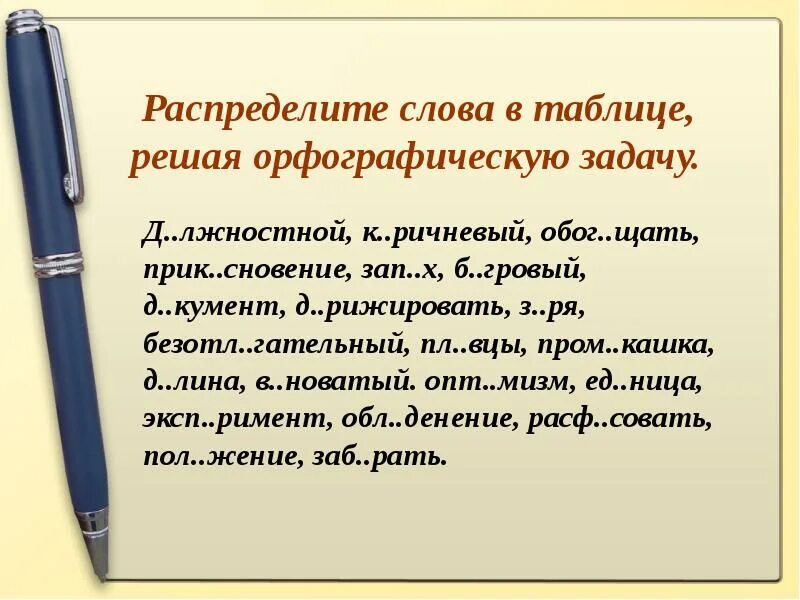 Распределите слова в таблице, решая орфографическую задачу.

Д..лжностной, к..ричневый, обог..щать, прик..сновение, зап..х, б..гровый, д..кумент, д..рижировать, з..ря, безотл..гательный, пл..вцы, пром..кашка, д..лина, в..новатый. опт..мизм, ед..ница, эксп..римент, обл..денение, расф..совать, пол..жение, заб..рать.